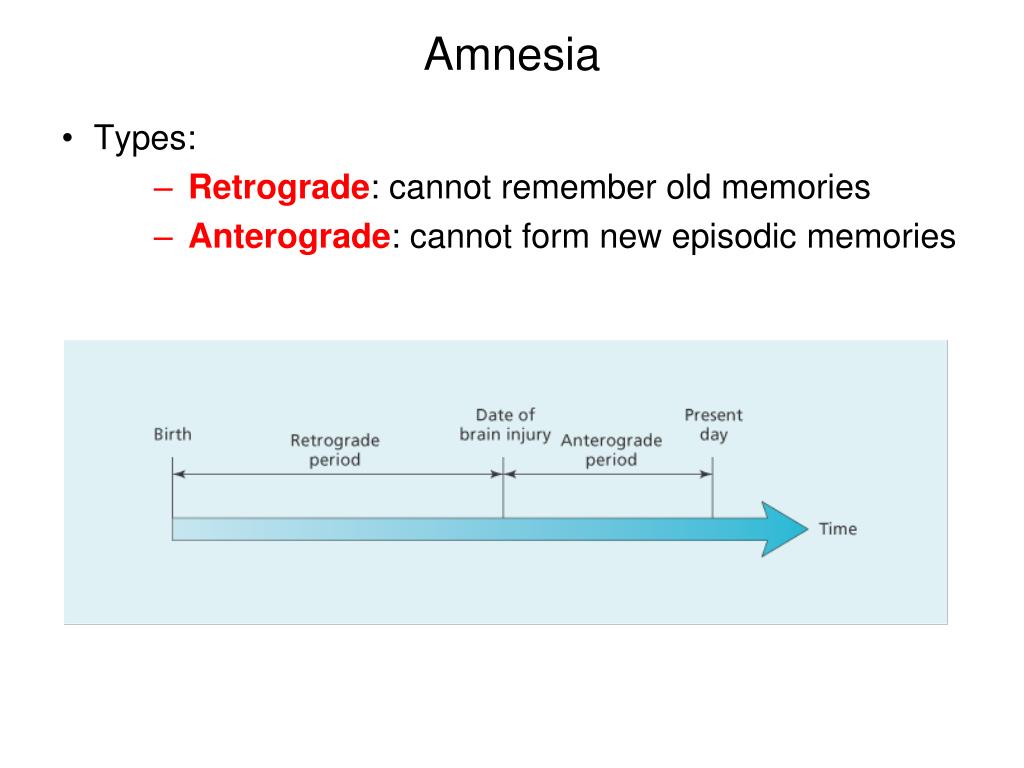 Amnesia

• Types:
– Retrograde: cannot remember old memories
– Anterograde: cannot form new episodic memories

Birth
Retrograde period
Date of brain injury
Anterograde period
Present day
Time